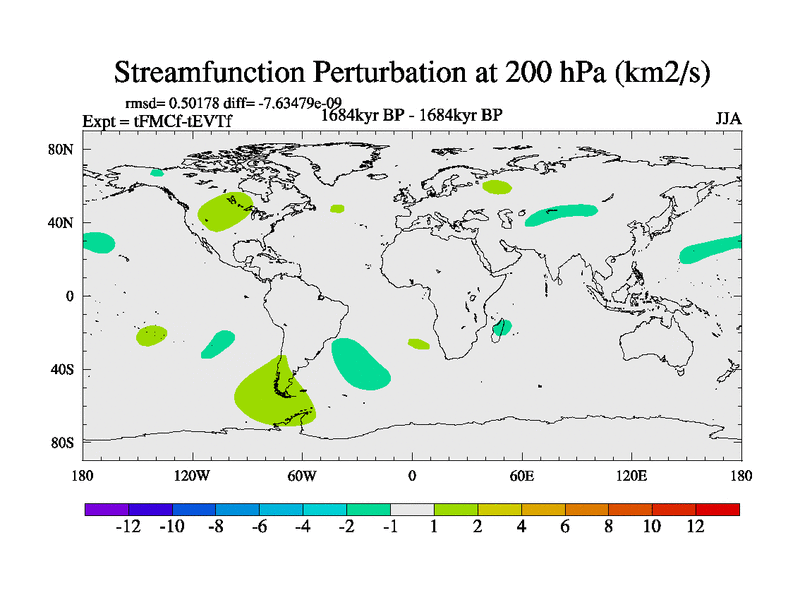 Streamfunction Perturbation at 200 hPa (km2/s)

rmsd= 0.50178 diff= -7.63479e-09
Expt = tFMCf-tEVTf
1684kyr BP - 1684kyr BP
JJA

80N
40N
0
40S
80S

180
120W
60W
0
60E
120E
180

-12 -10 -8 -6 -4 -2 -1 1 2 4 6 8 10 12